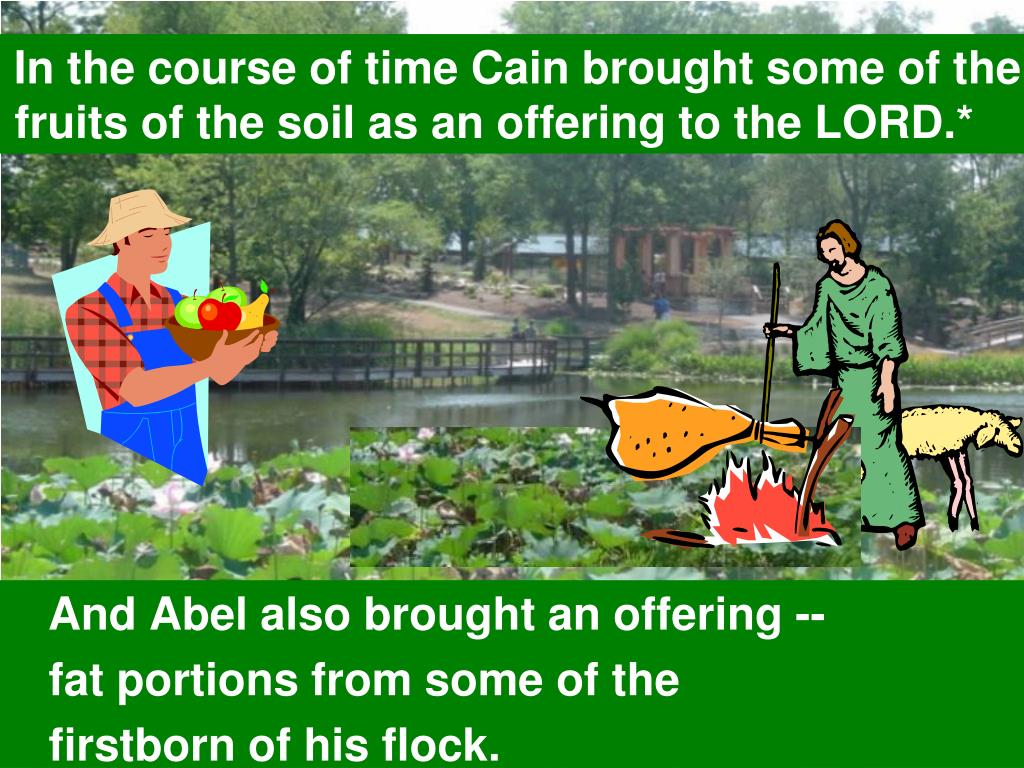 In the course of time Cain brought some of the fruits of the soil as an offering to the LORD.*

And Abel also brought an offering -- fat portions from some of the firstborn of his flock.